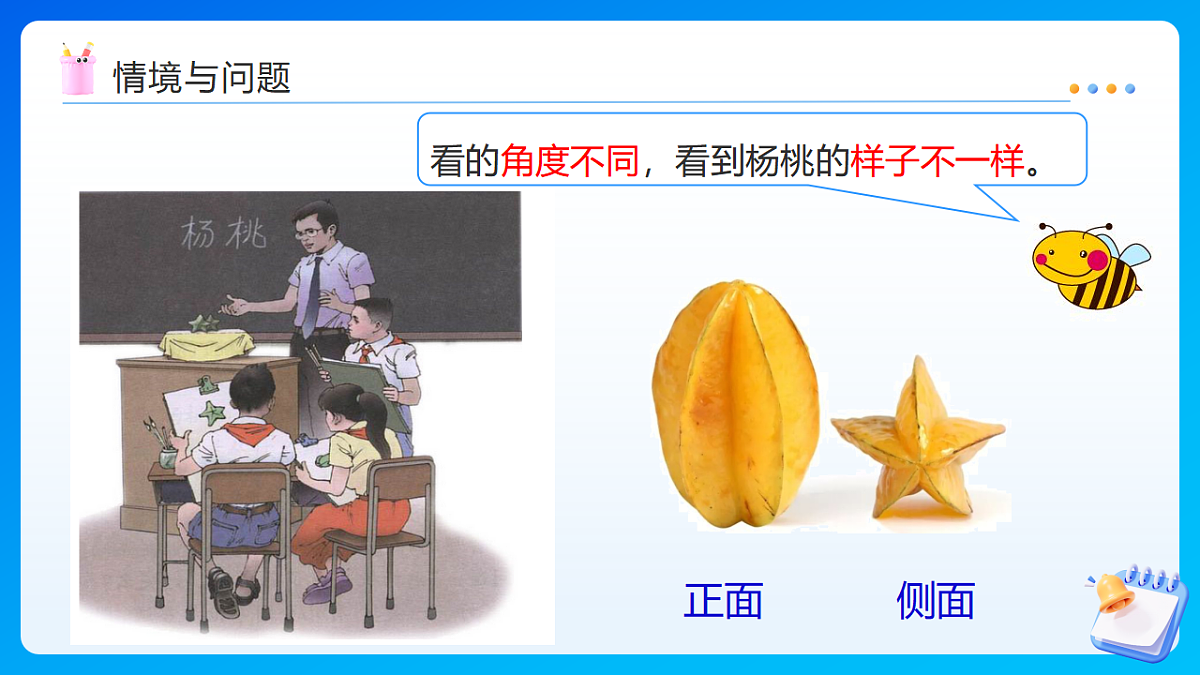 情境与问题

看的角度不同，看到杨桃的样子不一样。

杨桃

正面

侧面